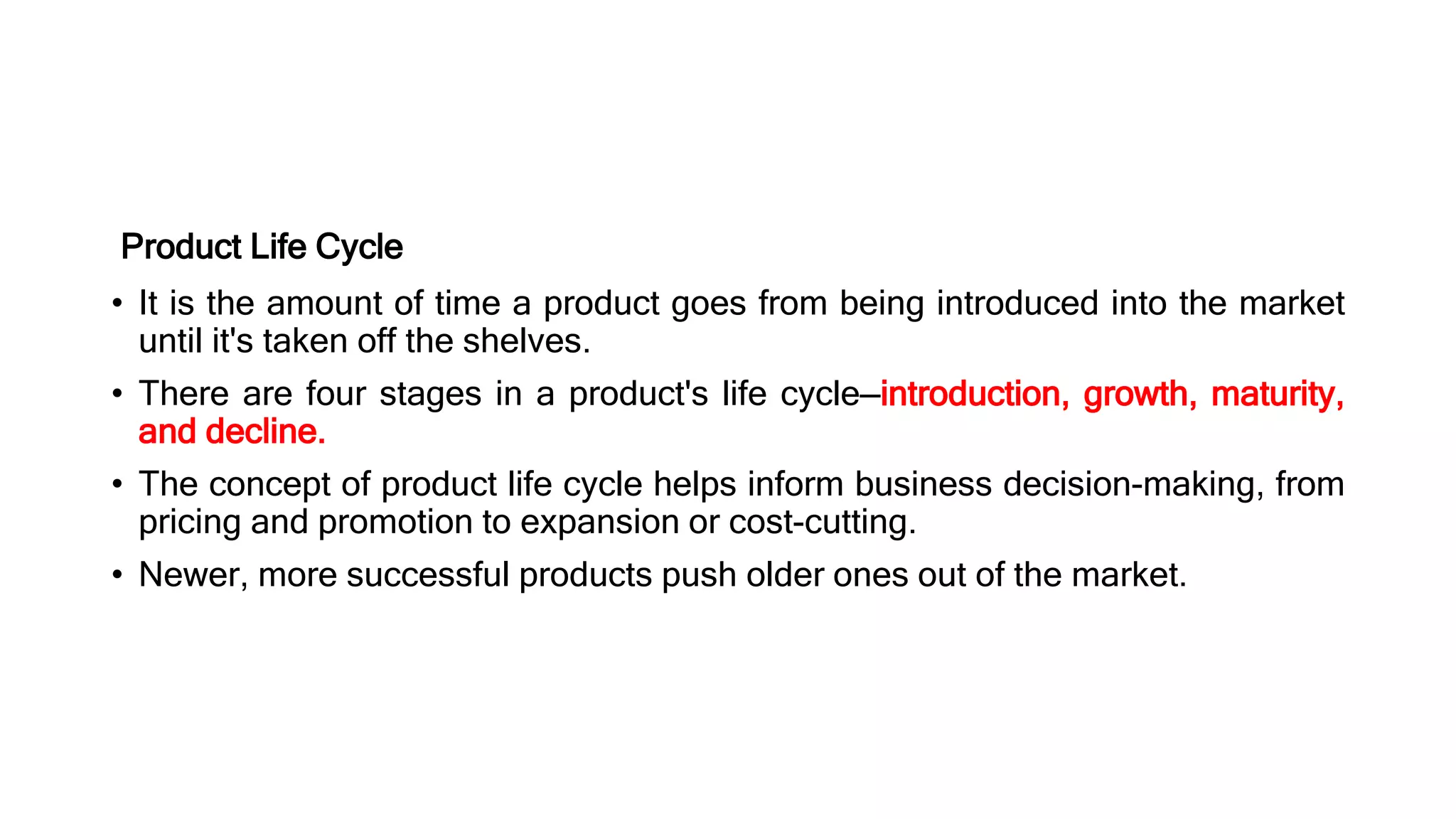 Product Life Cycle

• It is the amount of time a product goes from being introduced into the market until it's taken off the shelves.

• There are four stages in a product's life cycle—introduction, growth, maturity, and decline.

• The concept of product life cycle helps inform business decision-making, from pricing and promotion to expansion or cost-cutting.

• Newer, more successful products push older ones out of the market.